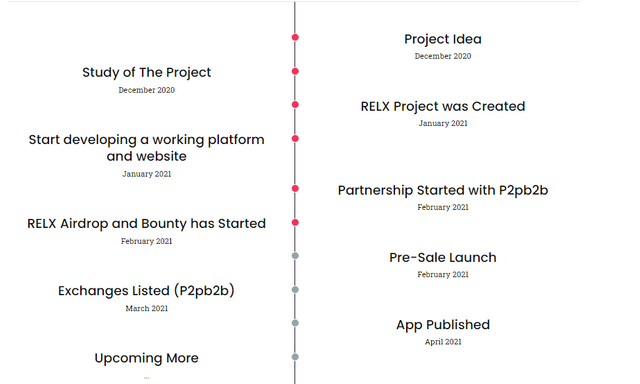 Project Idea
December 2020

Study of The Project
December 2020

RELX Project was Created
January 2021

Start developing a working platform and website
January 2021

Partnership Started with P2pb2b
February 2021

RELX Airdrop and Bounty has Started
February 2021

Pre-Sale Launch
February 2021

Exchanges Listed (P2pb2b)
March 2021

App Published
April 2021

Upcoming More
...